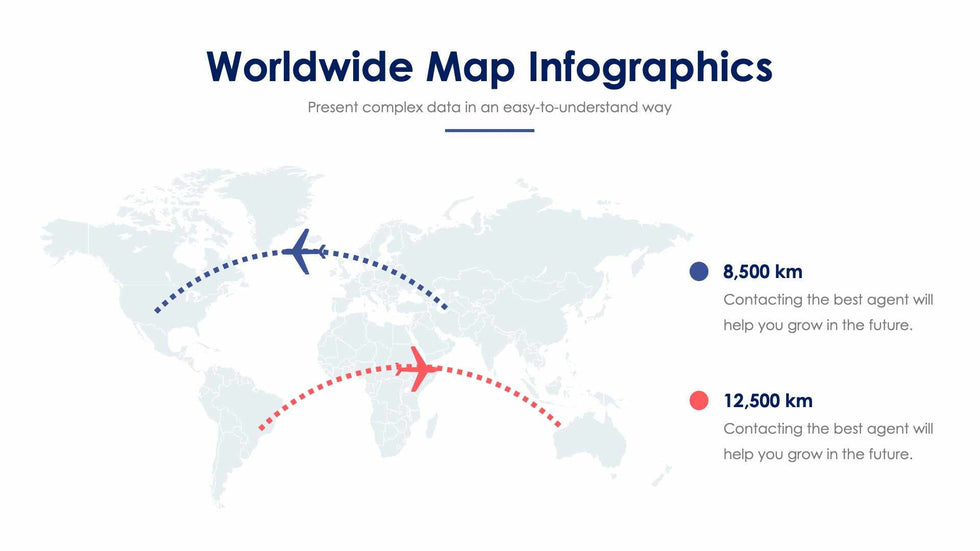 Worldwide Map Infographics

Present complex data in an easy-to-understand way

8,500 km

Contacting the best agent will help you grow in the future.

12,500 km

Contacting the best agent will help you grow in the future.